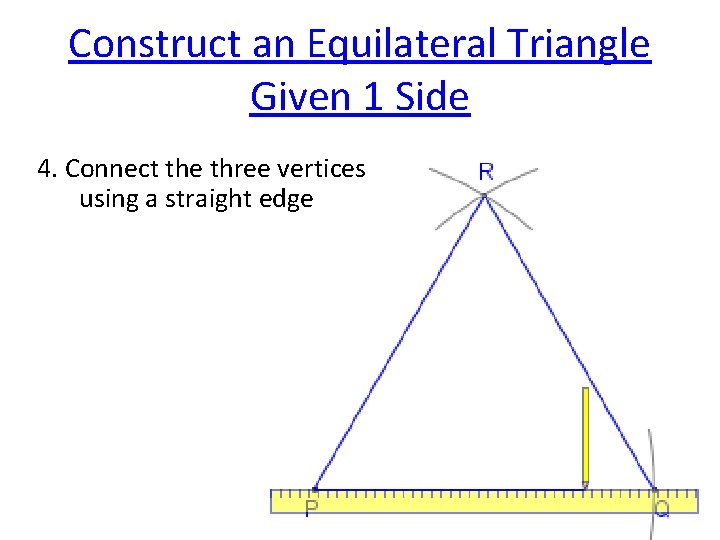 Construct an Equilateral Triangle Given 1 Side

4. Connect the three vertices using a straight edge

R

P

Q